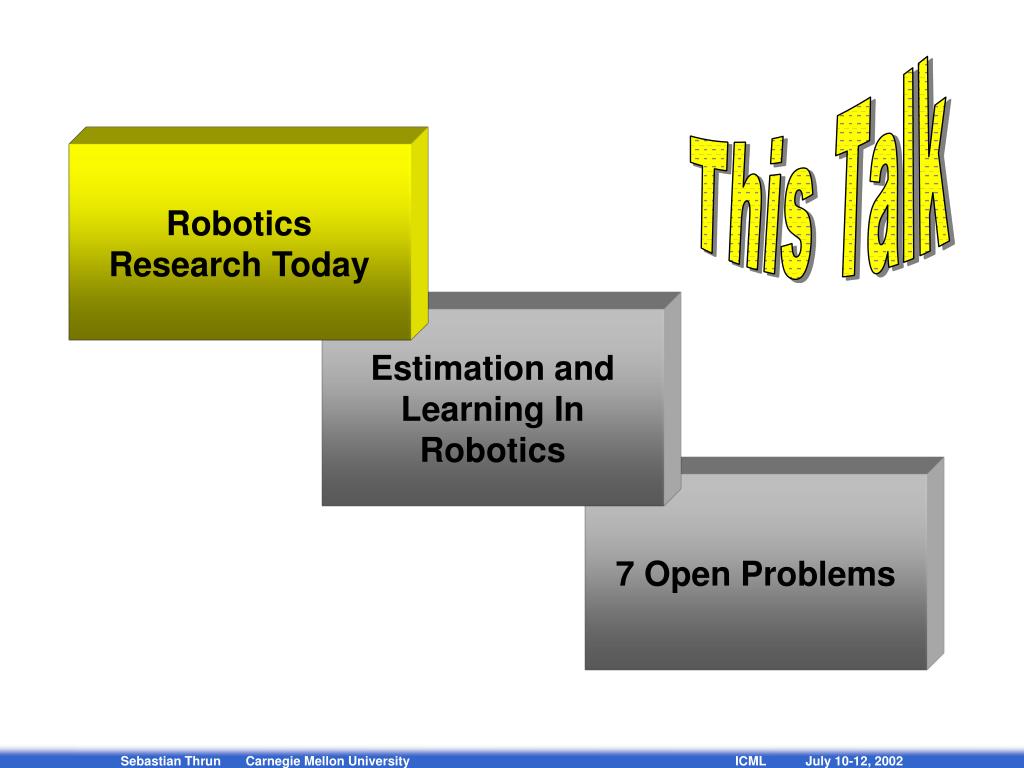 This Talk

Robotics Research Today

Estimation and Learning In Robotics

7 Open Problems

Sebastian Thrun Carnegie Mellon University ICML July 10-12, 2002